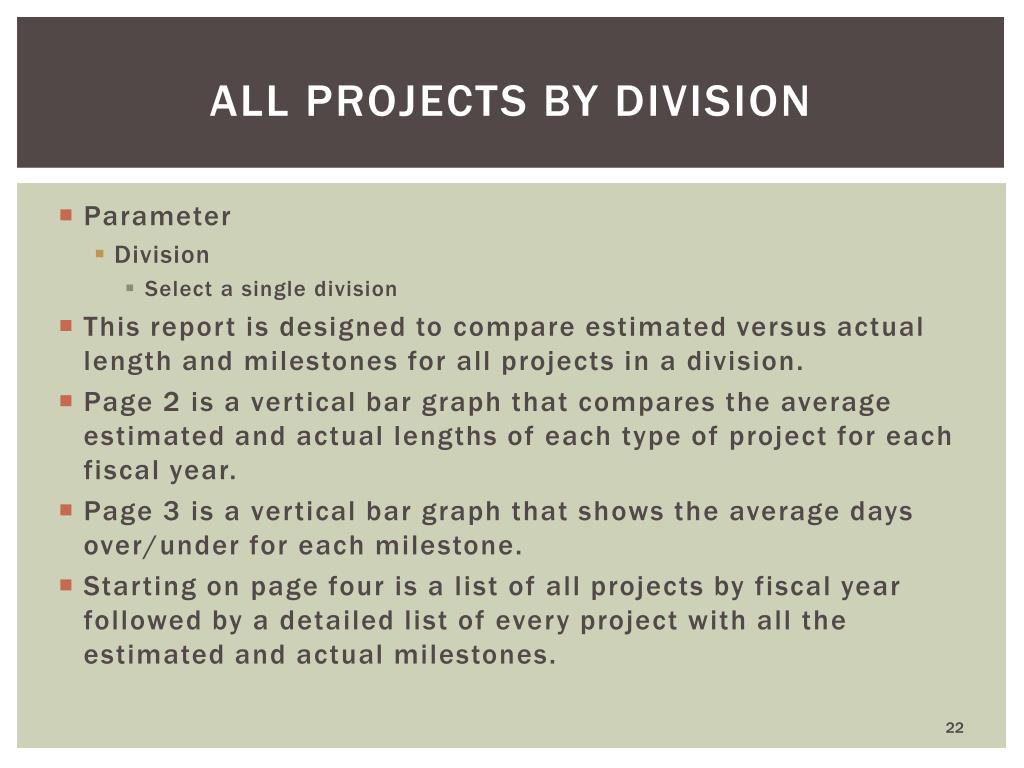 ALL PROJECTS BY DIVISION

Parameter

Division

Select a single division

This report is designed to compare estimated versus actual length and milestones for all projects in a division.

Page 2 is a vertical bar graph that compares the average estimated and actual lengths of each type of project for each fiscal year.

Page 3 is a vertical bar graph that shows the average days over/under for each milestone.

Starting on page four is a list of all projects by fiscal year followed by a detailed list of every project with all the estimated and actual milestones.

22